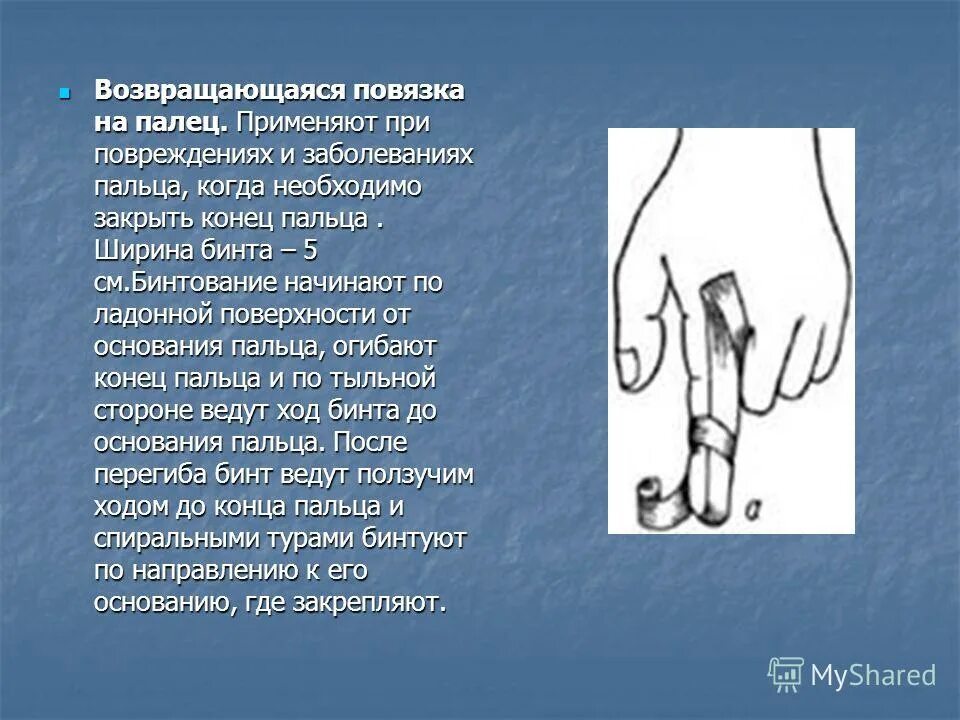 Возвращающаяся повязка на палец. Применяют при повреждениях и заболеваниях пальца, когда необходимо закрыть конец пальца . Ширина бинта – 5 см.Бинтование начинают по ладонной поверхности от основания пальца, огибают конец пальца и по тыльной стороне ведут ход бинта до основания пальца. После перегиба бинт ведут ползучим ходом до конца пальца и спиральными турами бинтуют по направлению к его основанию, где закрепляют.

а

MyShared